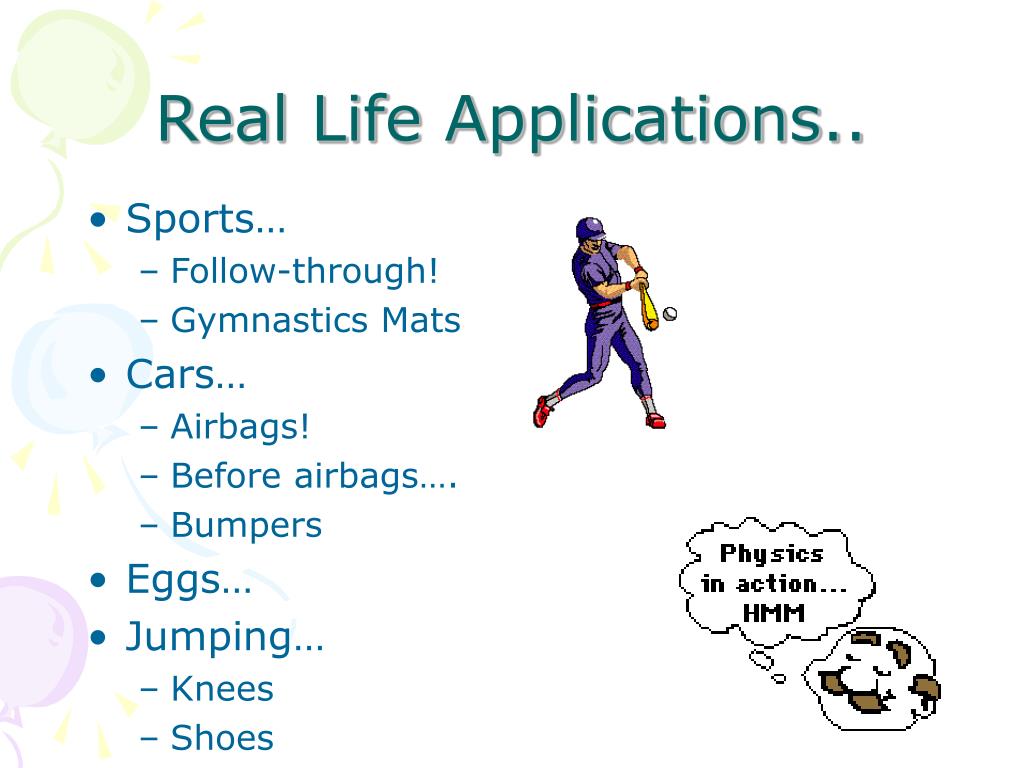 Real Life Applications..

• Sports…
– Follow-through!
– Gymnastics Mats
• Cars…
– Airbags!
– Before airbags….
– Bumpers
• Eggs…
• Jumping…
– Knees
– Shoes

Physics in action... HMM